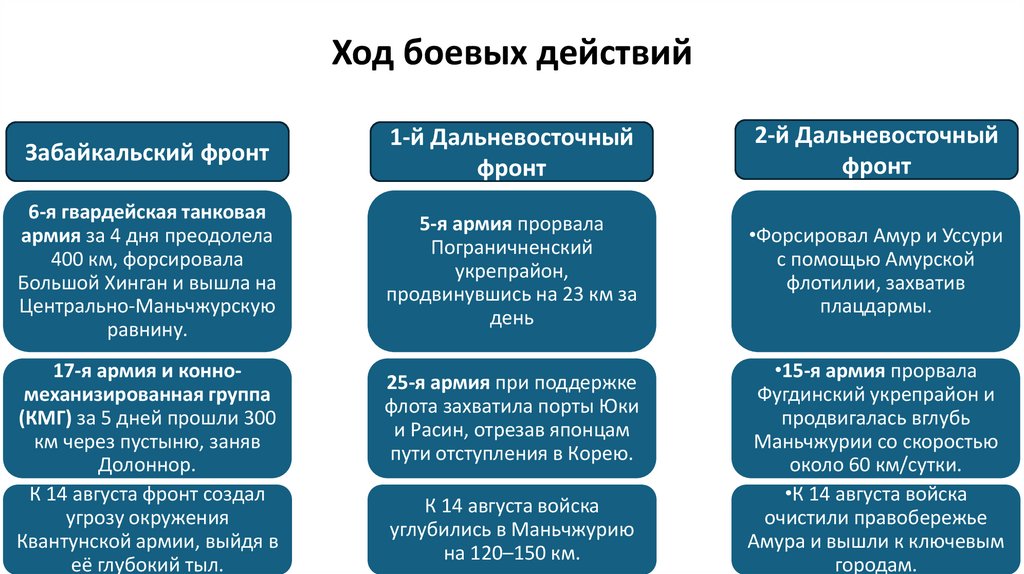 Ход боевых действий

Забайкальский фронт

6-я гвардейская танковая армия за 4 дня преодолела 400 км, форсировала Большой Хинган и вышла на Центрально-Маньчжурскую равнину.

17-я армия и конно-механизированная группа (КМГ) за 5 дней прошли 300 км через пустыню, заняв Долоннор.

К 14 августа фронт создал угрозу окружения Квантунской армии, выйдя в её глубокий тыл.

1-й Дальневосточный фронт

5-я армия прорвала Пограничненский укрепрайон, продвинувшись на 23 км за день

25-я армия при поддержке флота захватила порты Юки и Расин, отрезав японцам пути отступления в Корею.

К 14 августа войска углубились в Маньчжурию на 120–150 км.

2-й Дальневосточный фронт

•Форсировал Амур и Уссури с помощью Амурской флотилии, захватив плацдармы.

•15-я армия прорвала Фугдинский укрепрайон и продвигалась вглубь Маньчжурии со скоростью около 60 км/сутки.

•К 14 августа войска очистили правобережье Амура и вышли к ключевым городам.